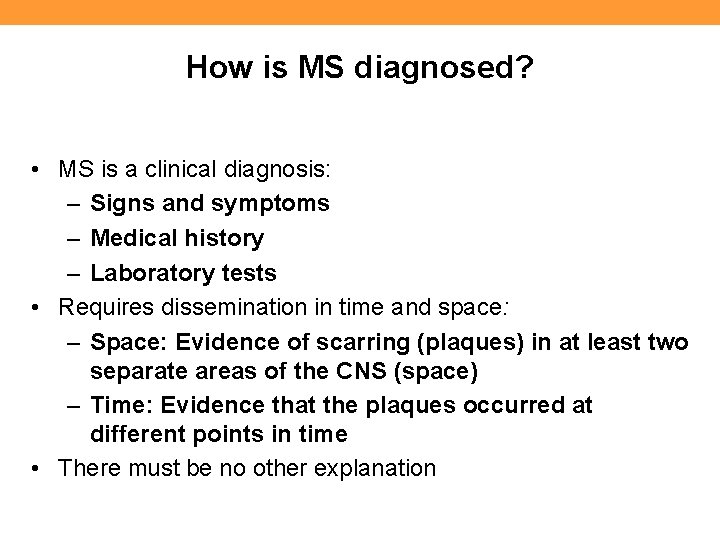 How is MS diagnosed?

• MS is a clinical diagnosis:
 – Signs and symptoms
 – Medical history
 – Laboratory tests
• Requires dissemination in time and space:
 – Space: Evidence of scarring (plaques) in at least two separate areas of the CNS (space)
 – Time: Evidence that the plaques occurred at different points in time
• There must be no other explanation